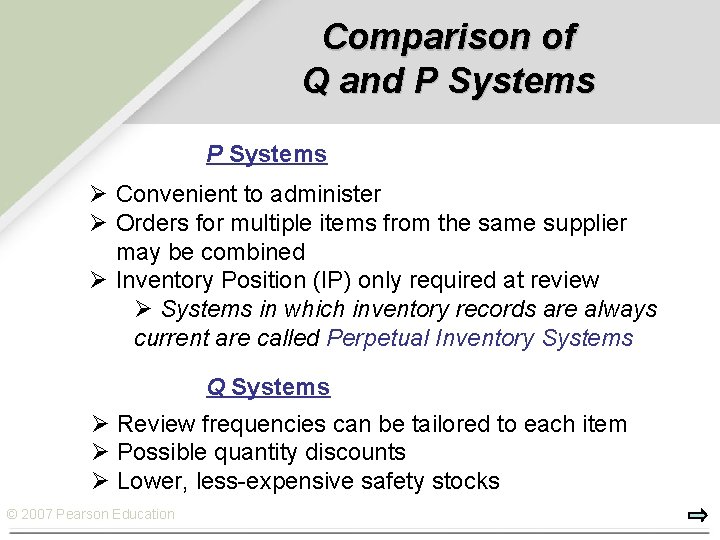 Comparison of Q and P Systems

P Systems

➢ Convenient to administer
➢ Orders for multiple items from the same supplier may be combined
➢ Inventory Position (IP) only required at review
➢ Systems in which inventory records are always current are called Perpetual Inventory Systems

Q Systems

➢ Review frequencies can be tailored to each item
➢ Possible quantity discounts
➢ Lower, less-expensive safety stocks

© 2007 Pearson Education

⇨